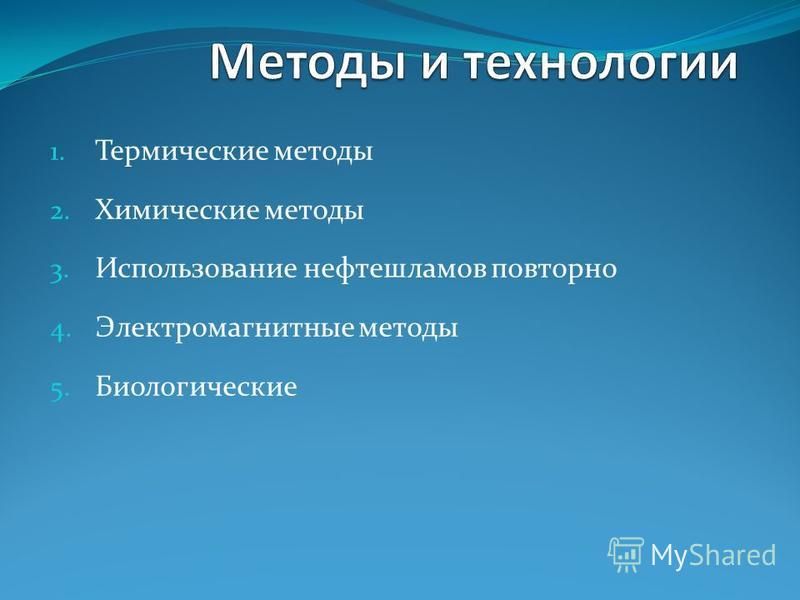 Методы и технологии

1. Термические методы
2. Химические методы
3. Использование нефтешламов повторно
4. Электромагнитные методы
5. Биологические

MyShared